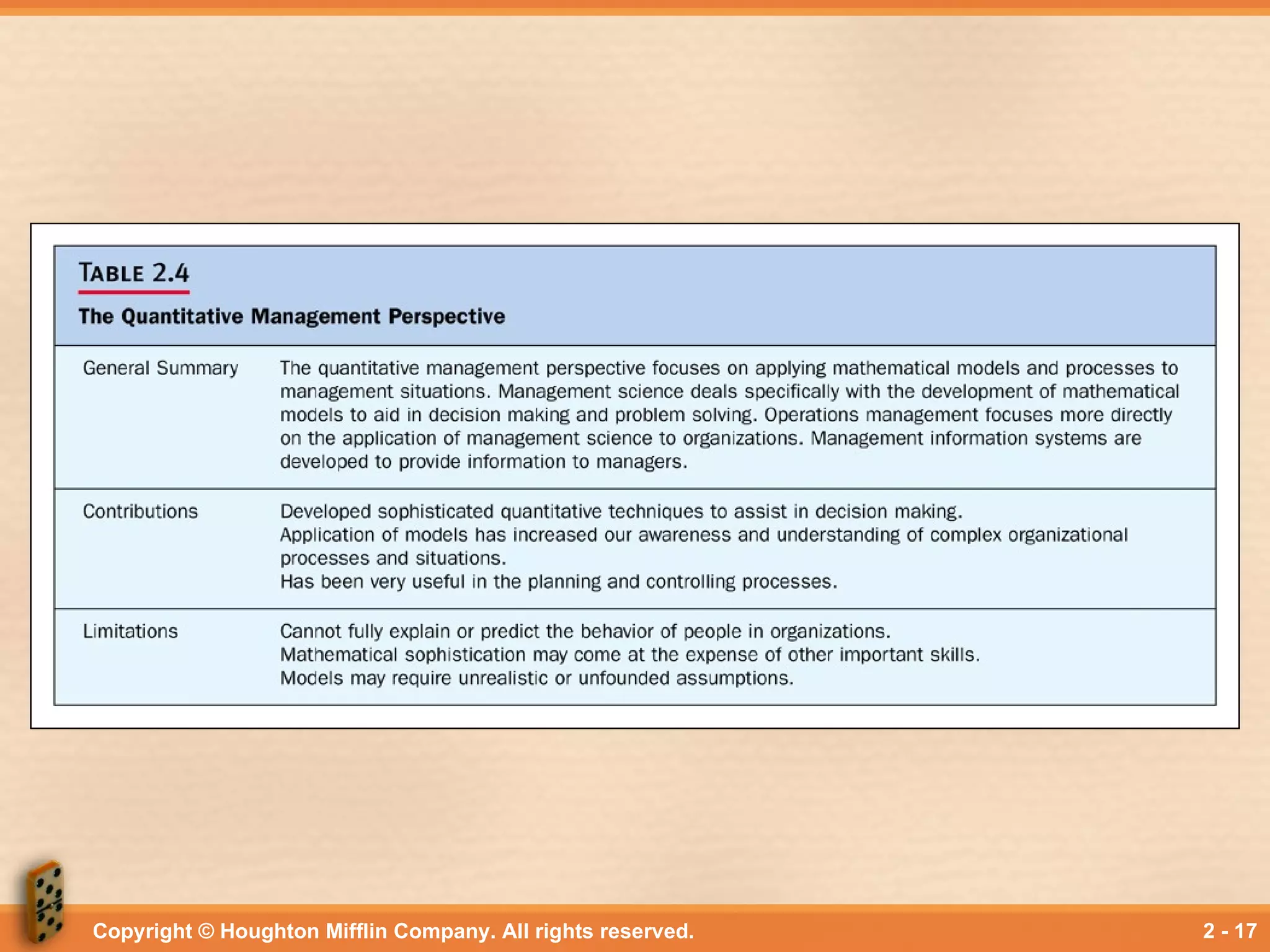 TABLE 2.4

The Quantitative Management Perspective

| | |
|---|---|
| General Summary | The quantitative management perspective focuses on applying mathematical models and processes to management situations. Management science deals specifically with the development of mathematical models to aid in decision making and problem solving. Operations management focuses more directly on the application of management science to organizations. Management information systems are developed to provide information to managers. |
| Contributions | Developed sophisticated quantitative techniques to assist in decision making. Application of models has increased our awareness and understanding of complex organizational processes and situations. Has been very useful in the planning and controlling processes. |
| Limitations | Cannot fully explain or predict the behavior of people in organizations. Mathematical sophistication may come at the expense of other important skills. Models may require unrealistic or unfounded assumptions. |

Copyright © Houghton Mifflin Company. All rights reserved.

2 - 17